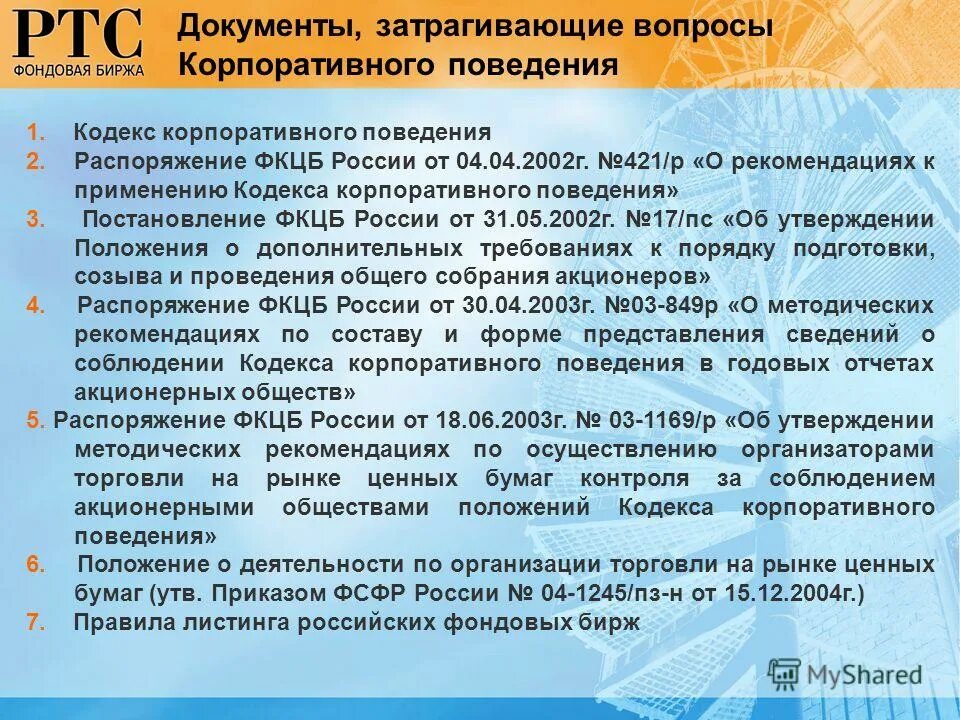 РТС
ФОНДОВАЯ БИРЖА

Документы, затрагивающие вопросы Корпоративного поведения

1. Кодекс корпоративного поведения
2. Распоряжение ФКЦБ России от 04.04.2002г. №421/р «О рекомендациях к применению Кодекса корпоративного поведения»
3. Постановление ФКЦБ России от 31.05.2002г. №17/пс «Об утверждении Положения о дополнительных требованиях к порядку подготовки, созыва и проведения общего собрания акционеров»
4. Распоряжение ФКЦБ России от 30.04.2003г. №03-849р «О методических рекомендациях по составу и форме представления сведений о соблюдении Кодекса корпоративного поведения в годовых отчетах акционерных обществ»
5. Распоряжение ФКЦБ России от 18.06.2003г. № 03-1169/р «Об утверждении методических рекомендациях по осуществлению организаторами торговли на рынке ценных бумаг контроля за соблюдением акционерными обществами положений Кодекса корпоративного поведения»
6. Положение о деятельности по организации торговли на рынке ценных бумаг (утв. Приказом ФСФР России № 04-1245/пз-н от 15.12.2004г.)
7. Правила листинга российских фондовых бирж

MyShared